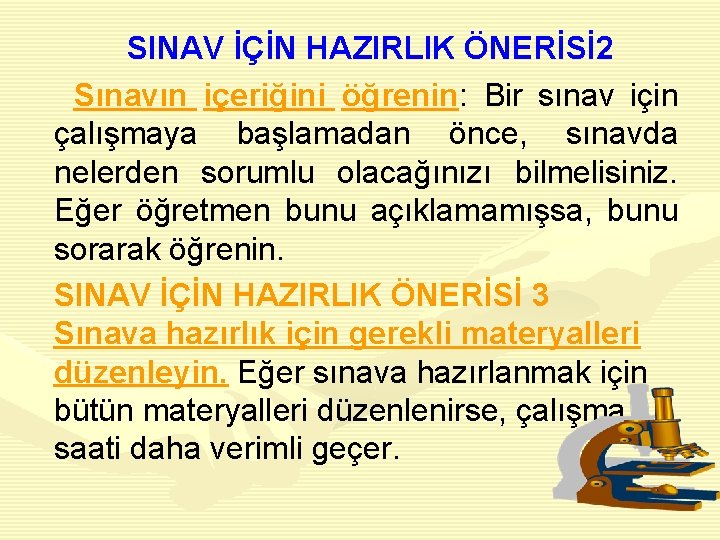 SINAV İÇİN HAZIRLIK ÖNERİSİ2

Sınavın içeriğini öğrenin: Bir sınav için çalışmaya başlamadan önce, sınavda nelerden sorumlu olacağınızı bilmelisiniz. Eğer öğretmen bunu açıklamamışsa, bunu sorarak öğrenin.

SINAV İÇİN HAZIRLIK ÖNERİSİ 3

Sınava hazırlık için gerekli materyalleri düzenleyin. Eğer sınava hazırlanmak için bütün materyalleri düzenlenirse, çalışma saati daha verimli geçer.